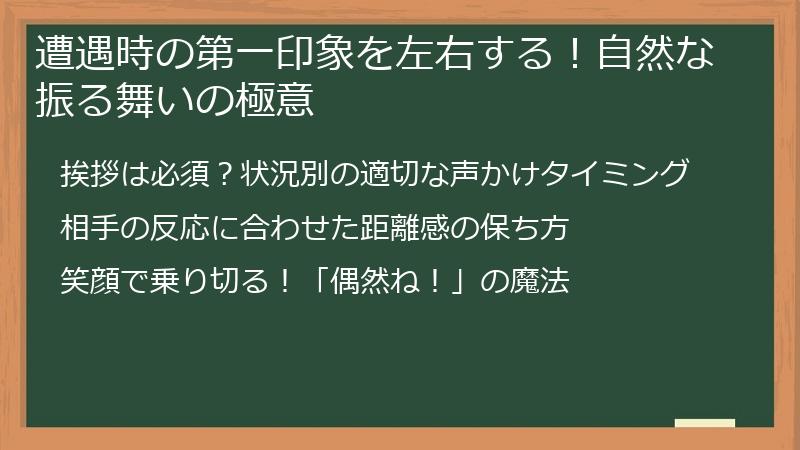 遭遇時の第一印象を左右する！自然な振る舞いの極意

挨拶は必須？状況別の適切な声かけタイミング

相手の反応に合わせた距離感の保ち方

笑顔で乗り切る！「偶然ね！」の魔法